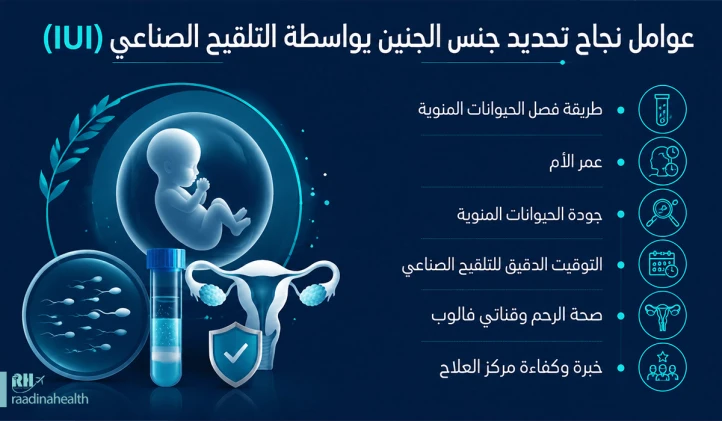 عوامل نجاح تحديد جنس الجنين بواسطة التلقيح الصناعي (IUI)

طريقة فصل الحيوانات المنوية

عمر الأم

جودة الحيوانات المنوية

التوقيت الدقيق للتلقيح الصناعي

صحة الرحم وقناتي فالوب

خبرة وكفاءة مركز العلاج

RH
raadinahealth